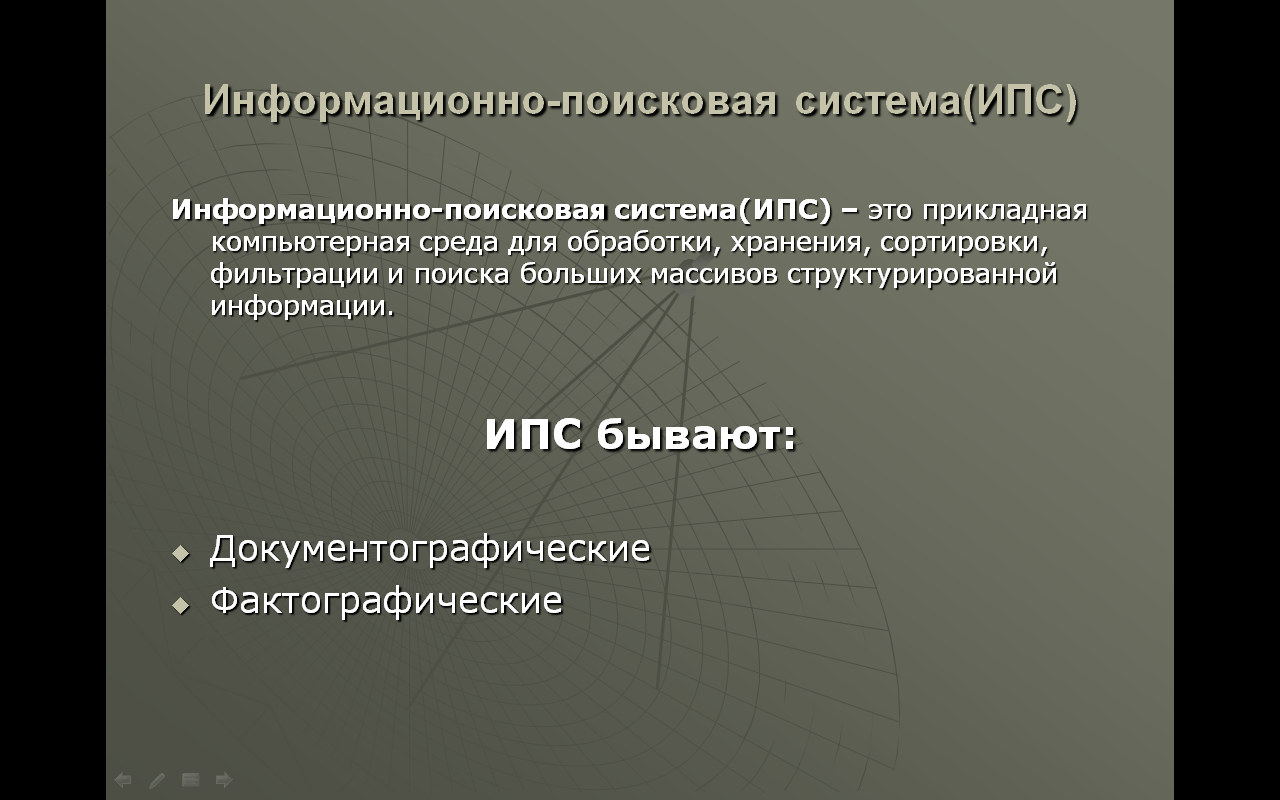 Информационно-поисковая система(ИПС)

Информационно-поисковая система(ИПС) – это прикладная компьютерная среда для обработки, хранения, сортировки, фильтрации и поиска больших массивов структурированной информации.

ИПС бывают:

Документографические
Фактографические